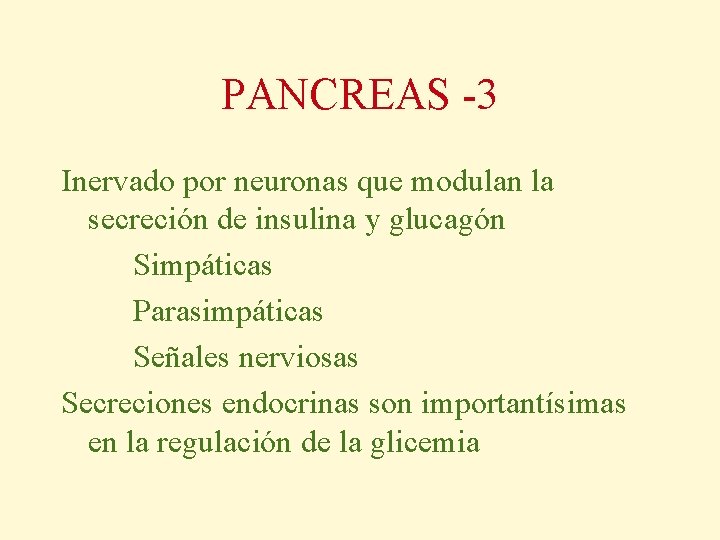 PANCREAS -3

Inervado por neuronas que modulan la secreción de insulina y glucagón

Simpáticas

Parasimpáticas

Señales nerviosas

Secreciones endocrinas son importantísimas en la regulación de la glicemia